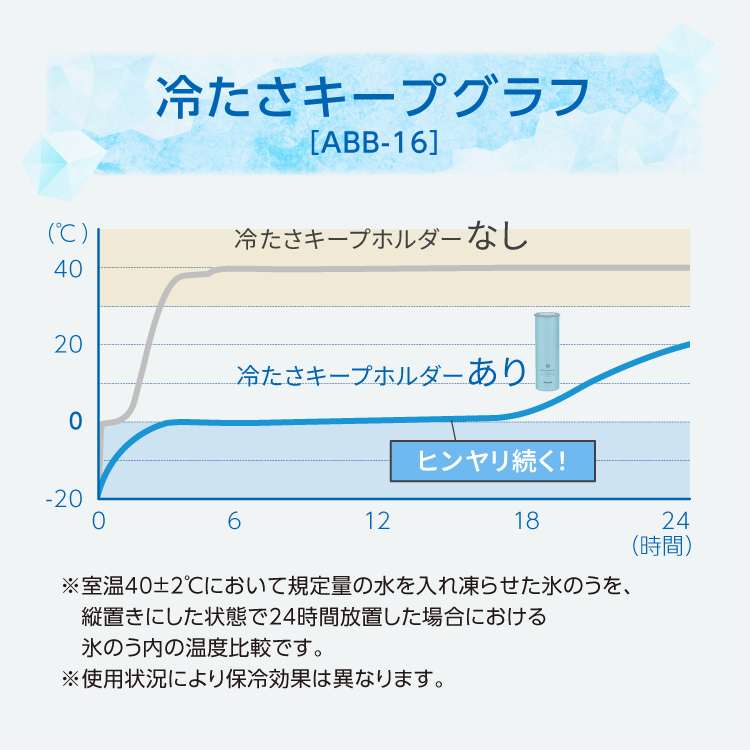 冷たさキープグラフ
[ABB-16]

(℃)
40
20
0
-20

冷たさキープホルダーなし

冷たさキープホルダーあり

ヒンヤリ続く!

0
6
12
18
24
(時間)

※室温40±2℃において規定量の水を入れ凍らせた氷のうを、縦置きにした状態で24時間放置した場合における氷のう内の温度比較です。
※使用状況により保冷効果は異なります。